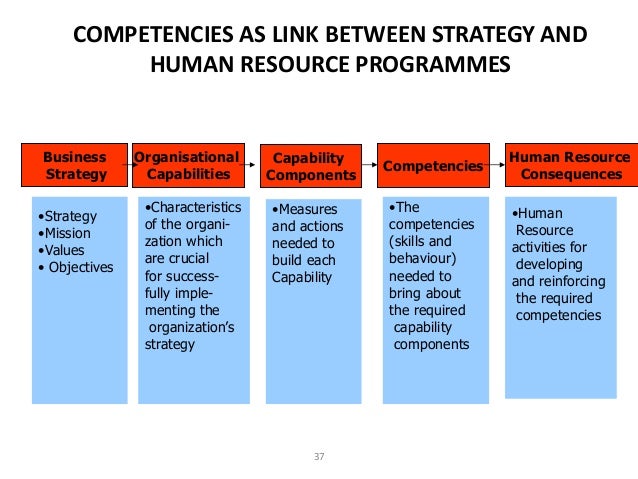 COMPETENCIES AS LINK BETWEEN STRATEGY AND HUMAN RESOURCE PROGRAMMES

Business Strategy

•Strategy
•Mission
•Values
• Objectives

Organisational Capabilities

•Characteristics of the organization which are crucial for successfully implementing the organization's strategy

Capability Components

•Measures and actions needed to build each Capability

Competencies

•The competencies (skills and behaviour) needed to bring about the required capability components

Human Resource Consequences

•Human Resource activities for developing and reinforcing the required competencies

37